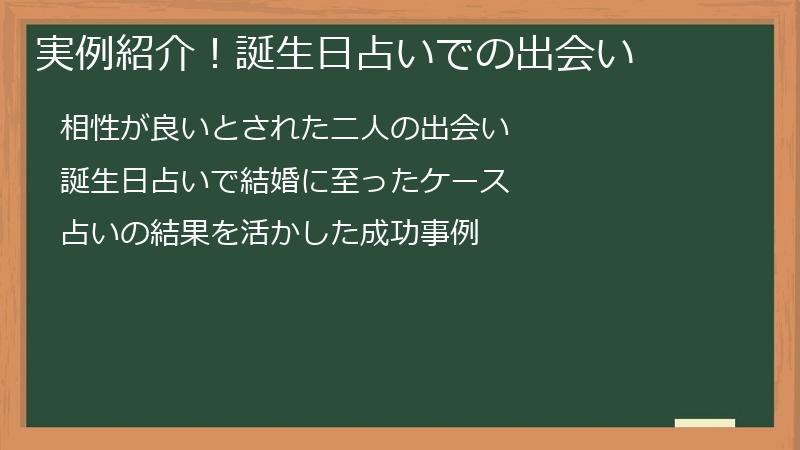 実例紹介！誕生日占いでの出会い

相性が良いとされた二人の出会い

誕生日占いで結婚に至ったケース

占いの結果を活かした成功事例